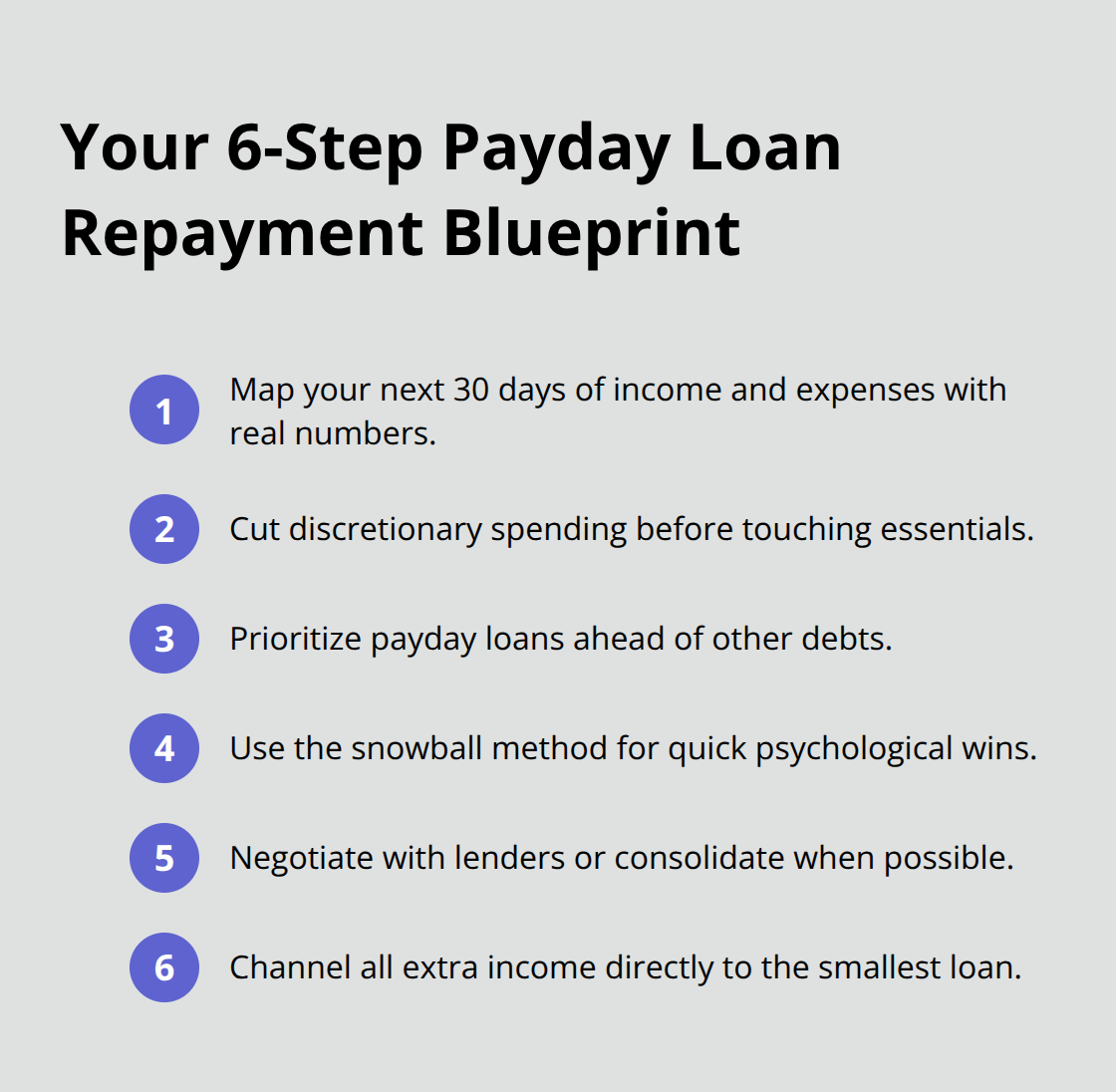 Your 6-Step Payday Loan Repayment Blueprint

1 Map your next 30 days of income and expenses with real numbers.

2 Cut discretionary spending before touching essentials.

3 Prioritize payday loans ahead of other debts.

4 Use the snowball method for quick psychological wins.

5 Negotiate with lenders or consolidate when possible.

6 Channel all extra income directly to the smallest loan.